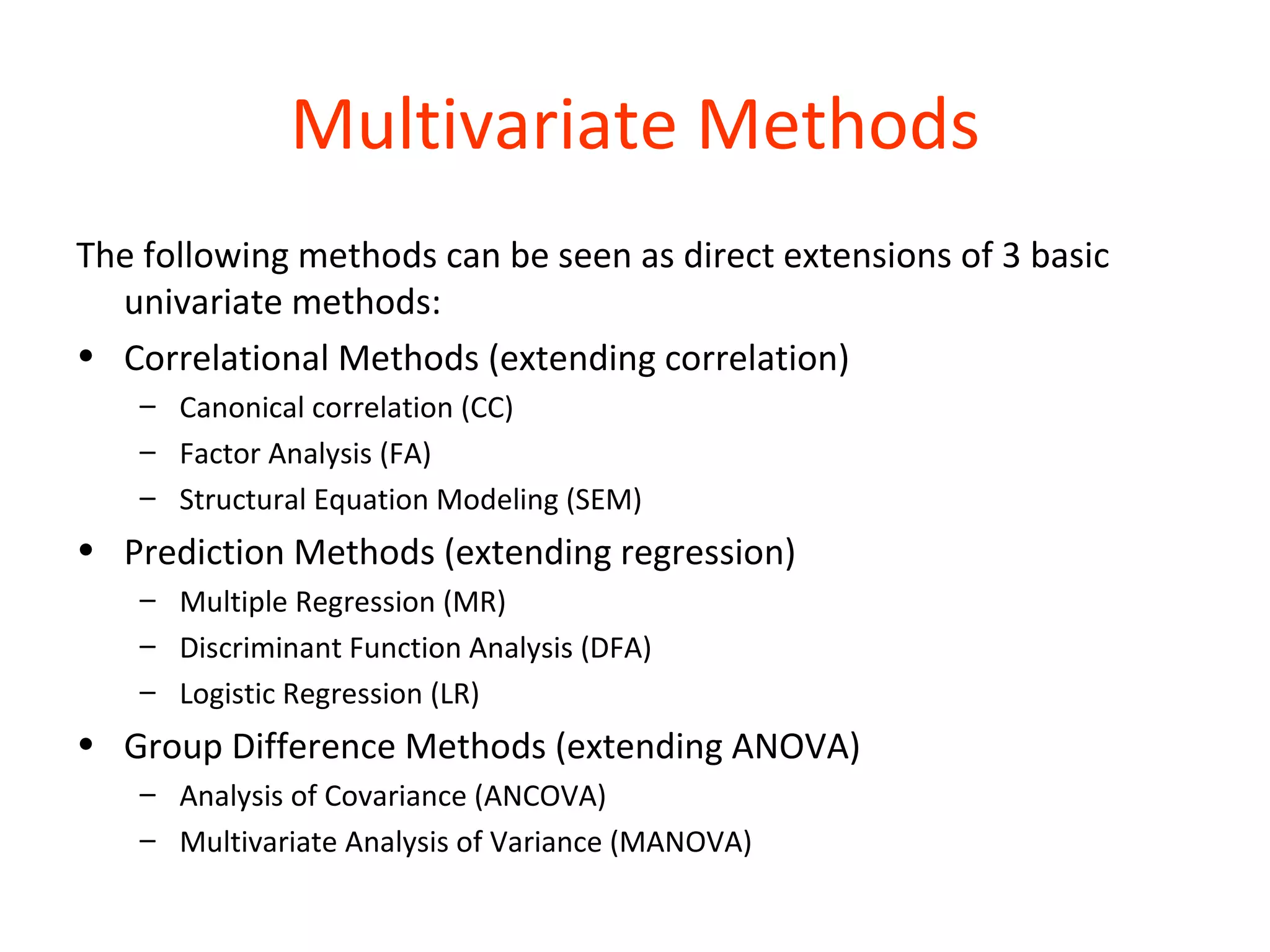 Multivariate Methods

The following methods can be seen as direct extensions of 3 basic univariate methods:

• Correlational Methods (extending correlation)
  – Canonical correlation (CC)
  – Factor Analysis (FA)
  – Structural Equation Modeling (SEM)
• Prediction Methods (extending regression)
  – Multiple Regression (MR)
  – Discriminant Function Analysis (DFA)
  – Logistic Regression (LR)
• Group Difference Methods (extending ANOVA)
  – Analysis of Covariance (ANCOVA)
  – Multivariate Analysis of Variance (MANOVA)